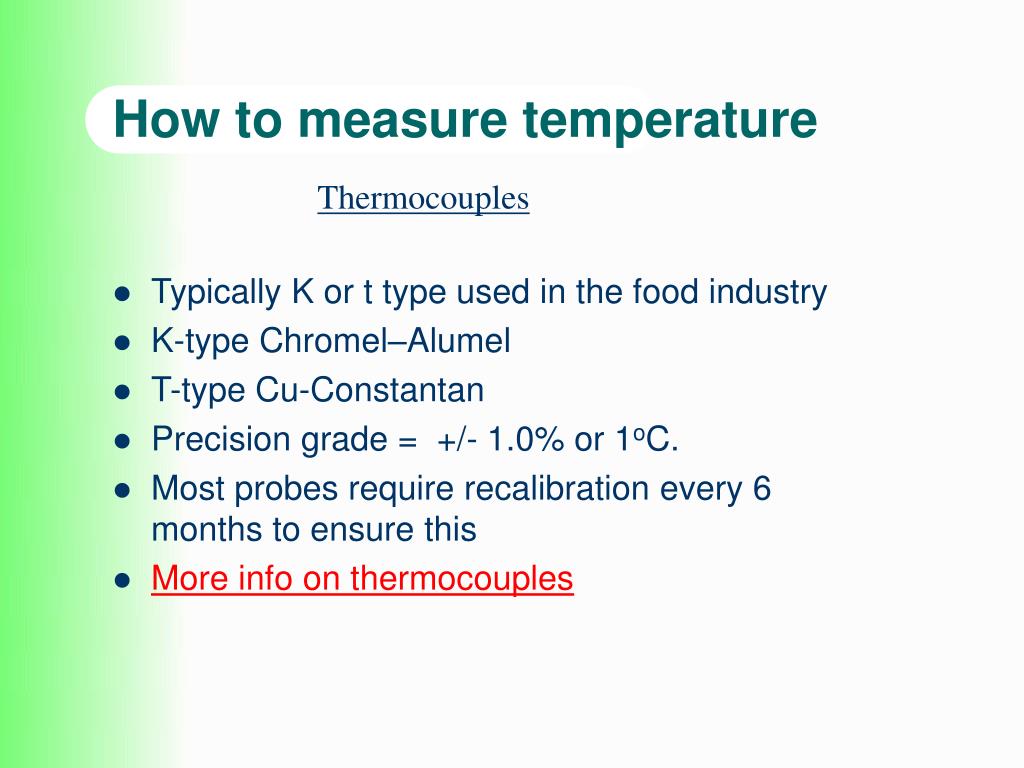 How to measure temperature

Thermocouples

- Typically K or t type used in the food industry
- K-type Chromel–Alumel
- T-type Cu-Constantan
- Precision grade = +/- 1.0% or 1$^o$C.
- Most probes require recalibration every 6 months to ensure this
- More info on thermocouples